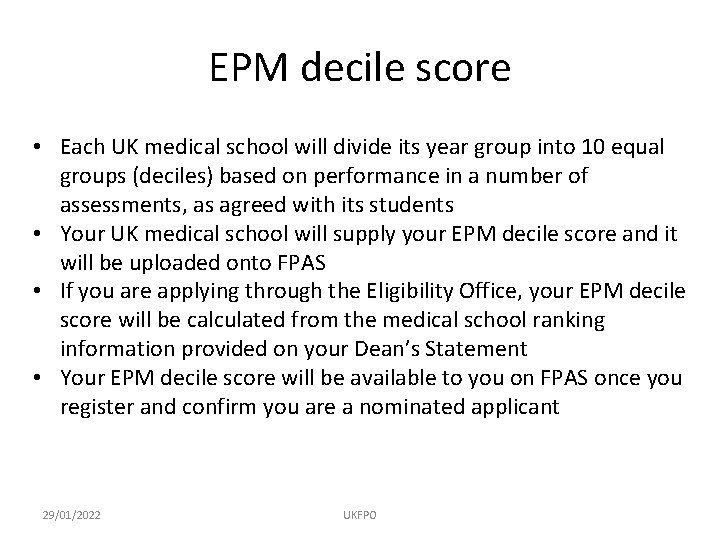 EPM decile score

• Each UK medical school will divide its year group into 10 equal groups (deciles) based on performance in a number of assessments, as agreed with its students
• Your UK medical school will supply your EPM decile score and it will be uploaded onto FPAS
• If you are applying through the Eligibility Office, your EPM decile score will be calculated from the medical school ranking information provided on your Dean's Statement
• Your EPM decile score will be available to you on FPAS once you register and confirm you are a nominated applicant

29/01/2022

UKFPO